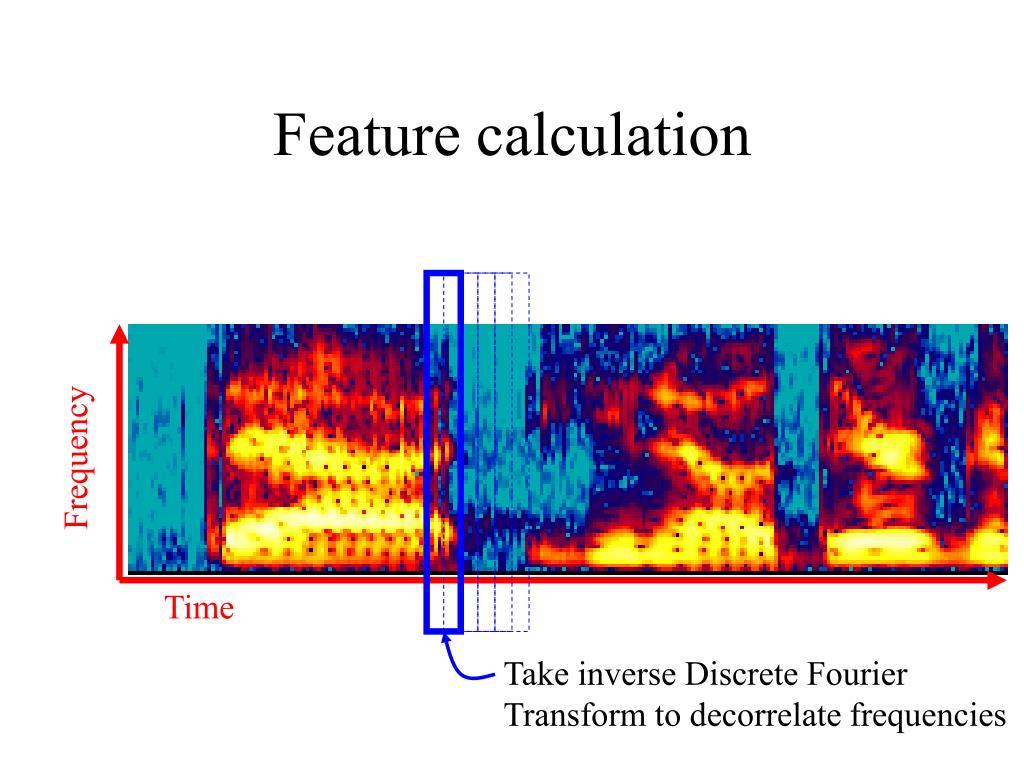 Feature calculation

Frequency

Time

Take inverse Discrete Fourier Transform to decorrelate frequencies